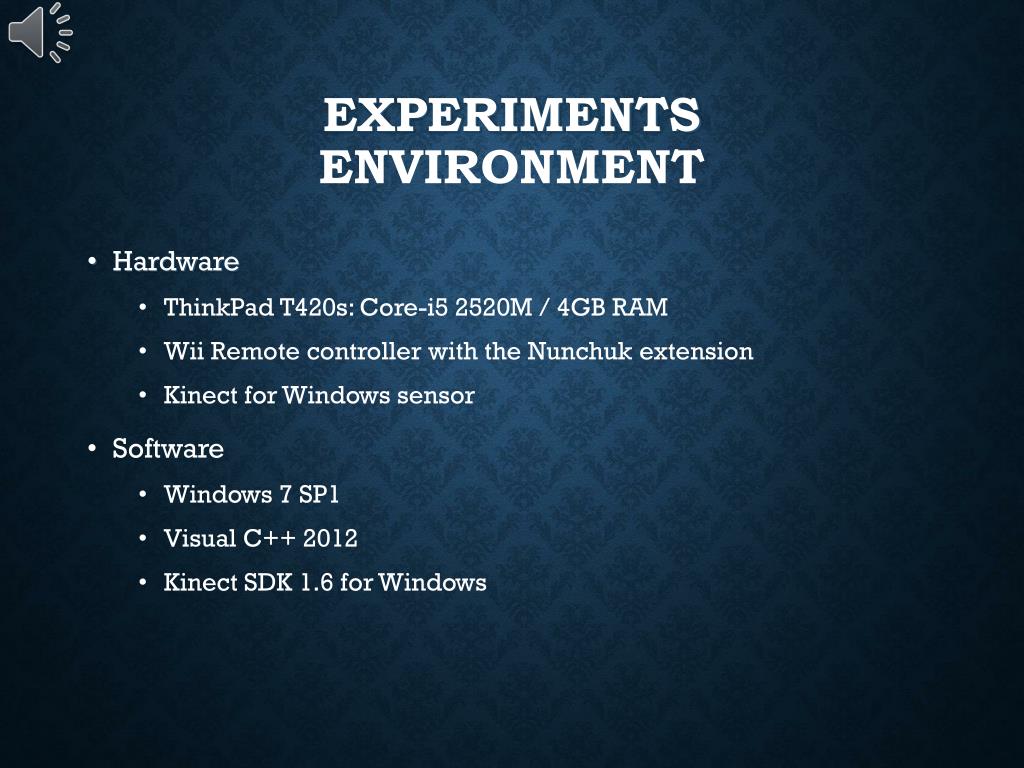 EXPERIMENTS ENVIRONMENT

• Hardware
  • ThinkPad T420s: Core-i5 2520M / 4GB RAM
  • Wii Remote controller with the Nunchuk extension
  • Kinect for Windows sensor
• Software
  • Windows 7 SP1
  • Visual C++ 2012
  • Kinect SDK 1.6 for Windows